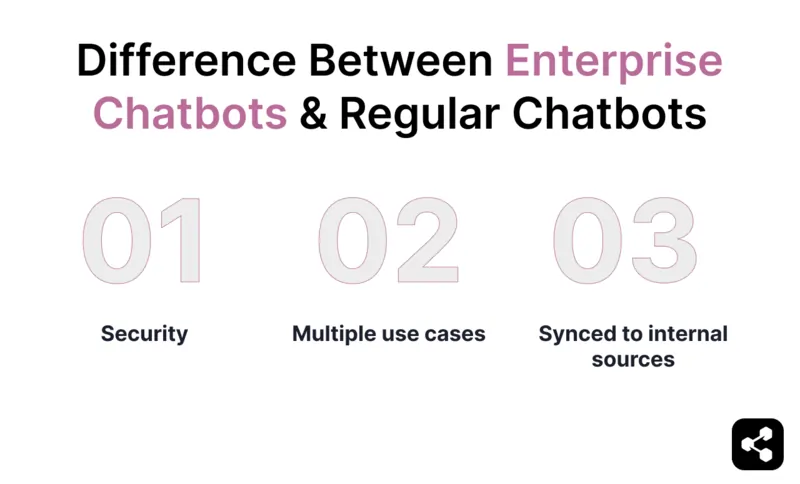 Difference Between Enterprise Chatbots & Regular Chatbots

01

Security

02

Multiple use cases

03

Synced to internal sources